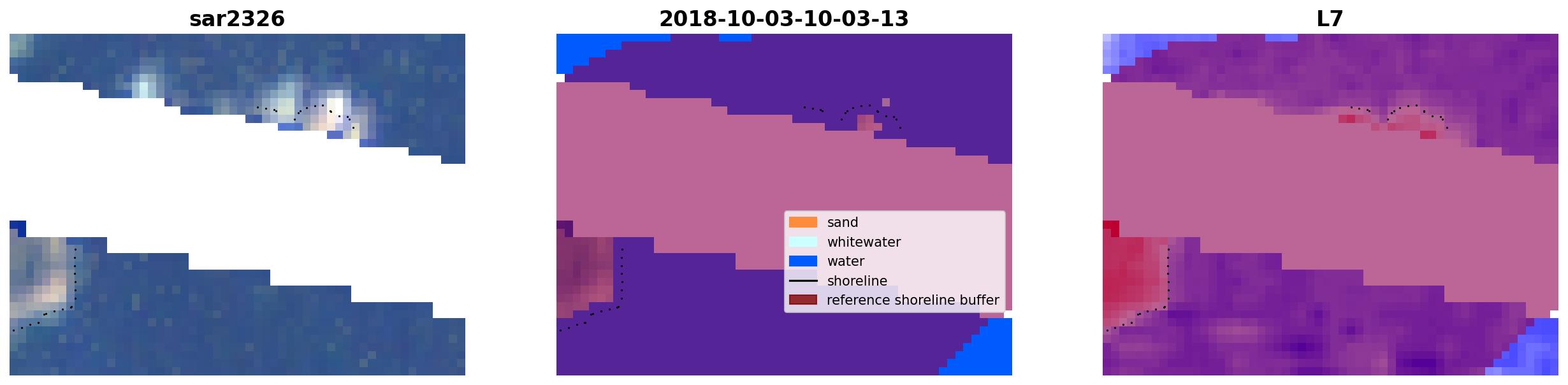 sar2326

2018-10-03-10-03-13

sand
whitewater
water
shoreline
reference shoreline buffer

L7